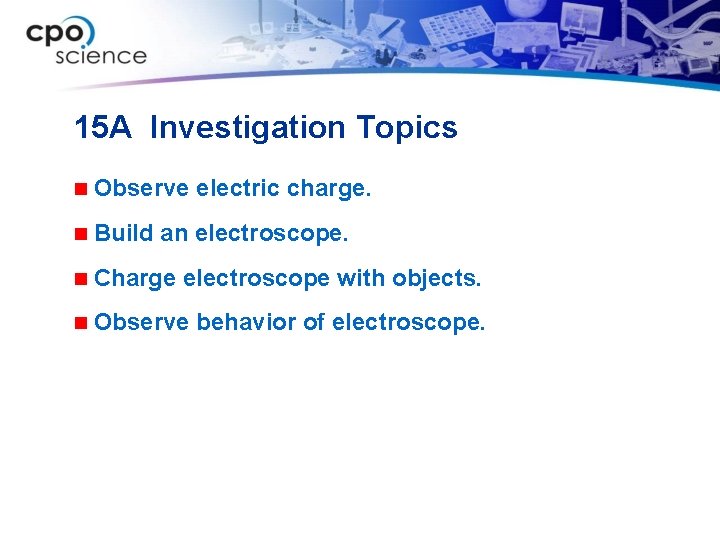 cpo science

15A Investigation Topics

Observe electric charge.

Build an electroscope.

Charge electroscope with objects.

Observe behavior of electroscope.